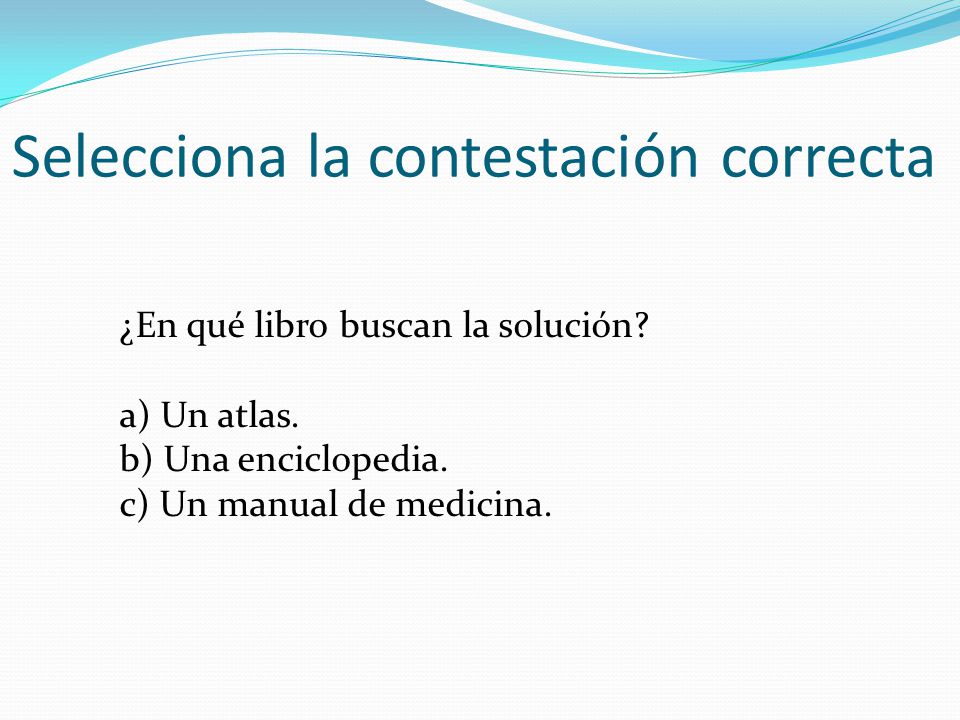 Selecciona la contestación correcta

¿En qué libro buscan la solución?

a) Un atlas.
b) Una enciclopedia.
c) Un manual de medicina.